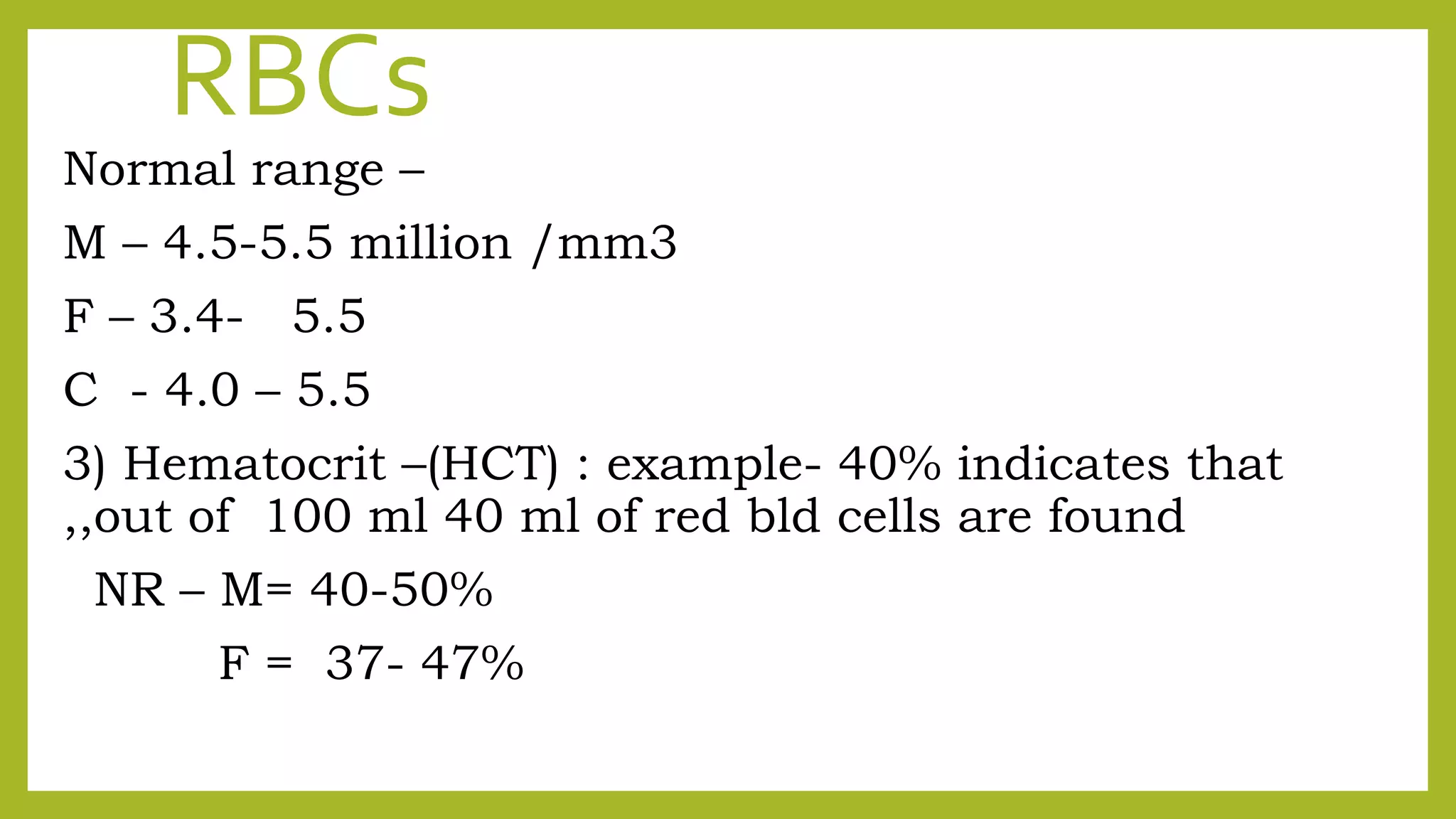 RBCs

Normal range –

M – 4.5-5.5 million /mm3

F – 3.4- 5.5

C - 4.0 – 5.5

3) Hematocrit –(HCT) : example- 40% indicates that ,,out of 100 ml 40 ml of red bld cells are found

NR – M= 40-50%

F = 37- 47%